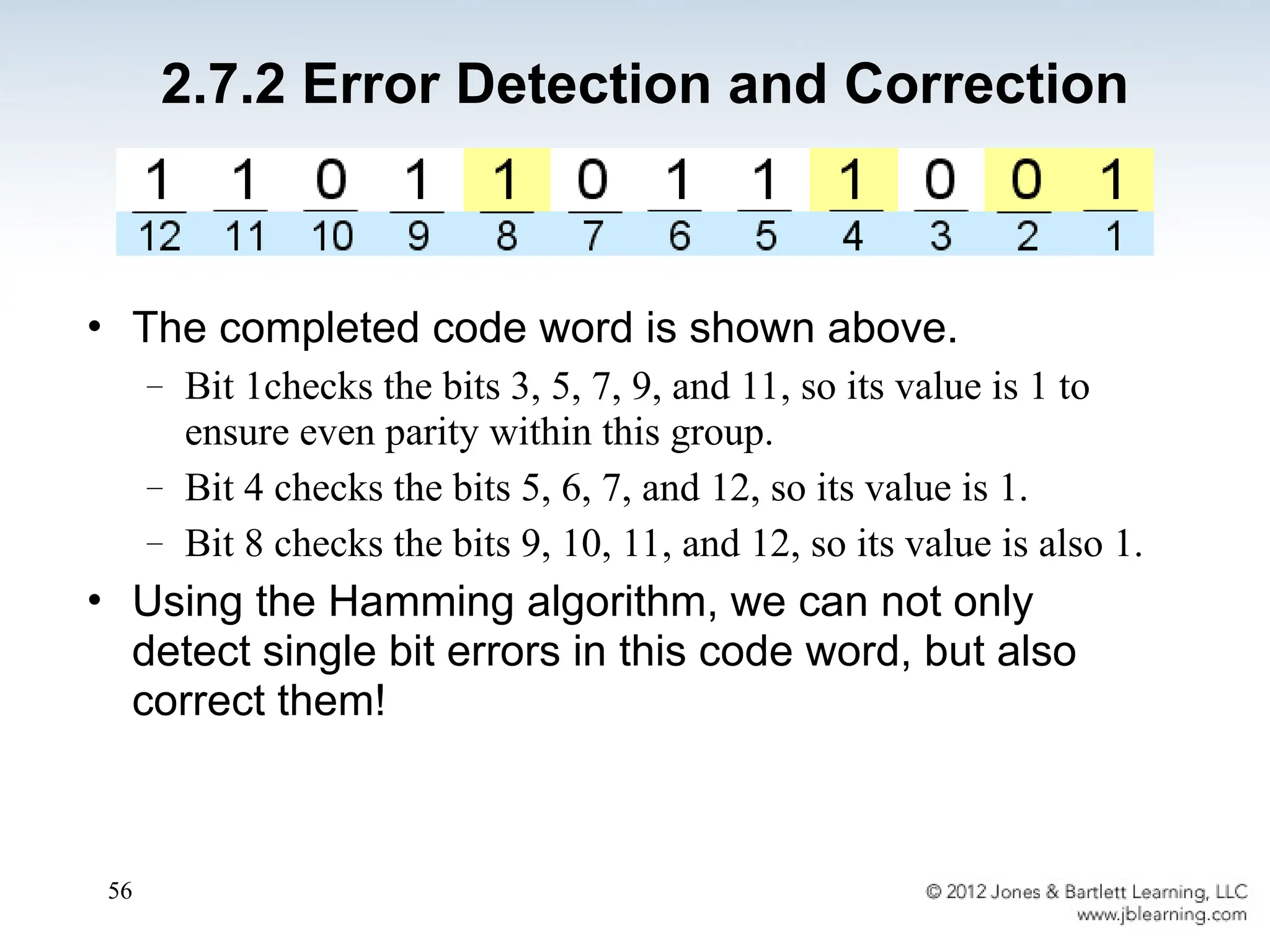 2.7.2 Error Detection and Correction

| 1 | 1 | 0 | 1 | 1 | 0 | 1 | 1 | 1 | 0 | 0 | 1 |
|---|---|---|---|---|---|---|---|---|---|---|---|
| 12 | 11 | 10 | 9 | 8 | 7 | 6 | 5 | 4 | 3 | 2 | 1 |

• The completed code word is shown above.

– Bit 1checks the bits 3, 5, 7, 9, and 11, so its value is 1 to ensure even parity within this group.

– Bit 4 checks the bits 5, 6, 7, and 12, so its value is 1.

– Bit 8 checks the bits 9, 10, 11, and 12, so its value is also 1.

• Using the Hamming algorithm, we can not only detect single bit errors in this code word, but also correct them!

56

© 2012 Jones & Bartlett Learning, LLC
www.jblearning.com